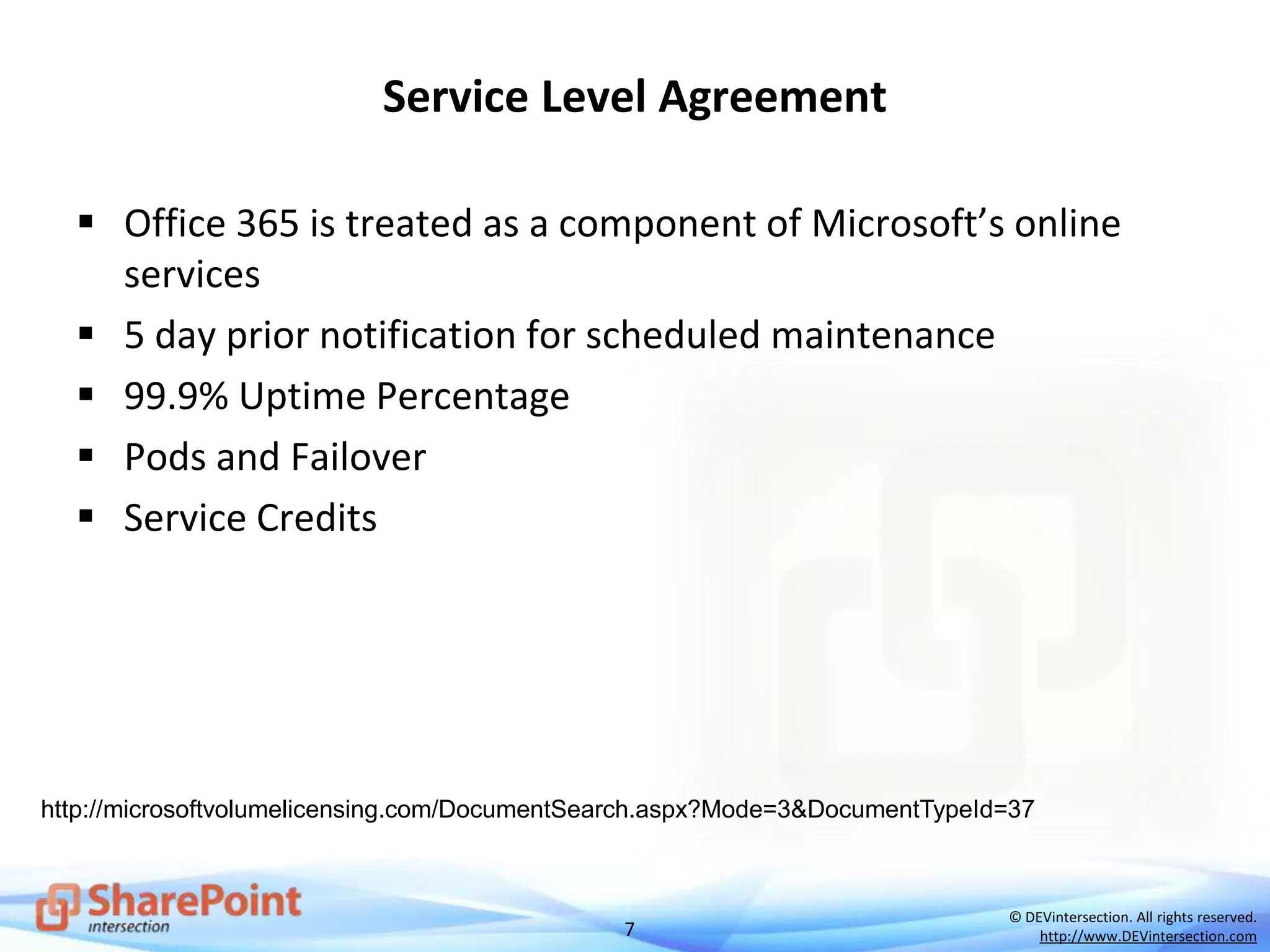 Service Level Agreement

▪ Office 365 is treated as a component of Microsoft's online services
▪ 5 day prior notification for scheduled maintenance
▪ 99.9% Uptime Percentage
▪ Pods and Failover
▪ Service Credits

http://microsoftvolumelicensing.com/DocumentSearch.aspx?Mode=3&DocumentTypeId=37

SharePoint intersection

7

© DEVintersection. All rights reserved.
http://www.DEVintersection.com